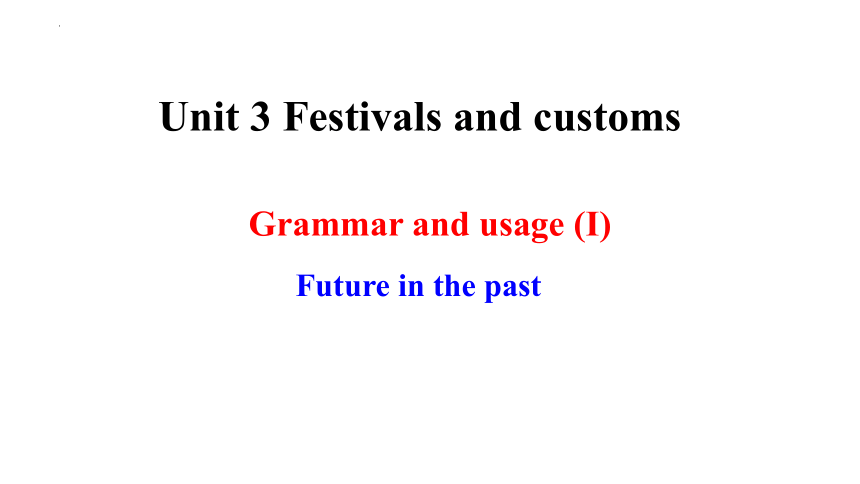 Unit 3 Festivals and customs

Grammar and usage (I)

Future in the past